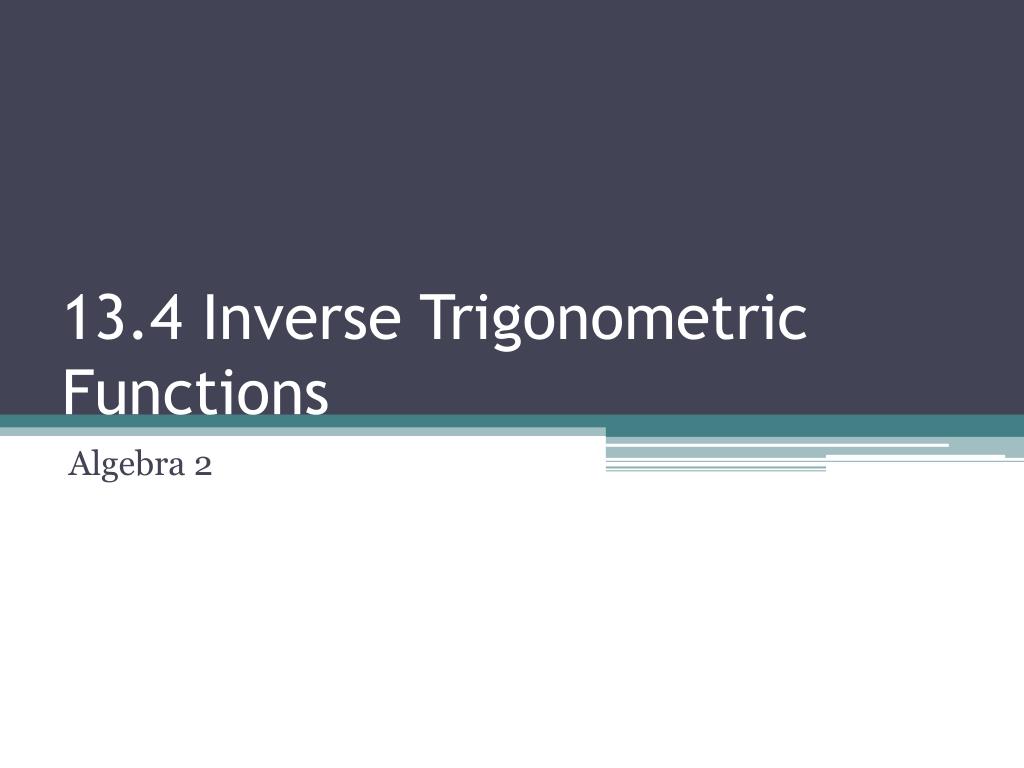 13.4 Inverse Trigonometric Functions

Algebra 2